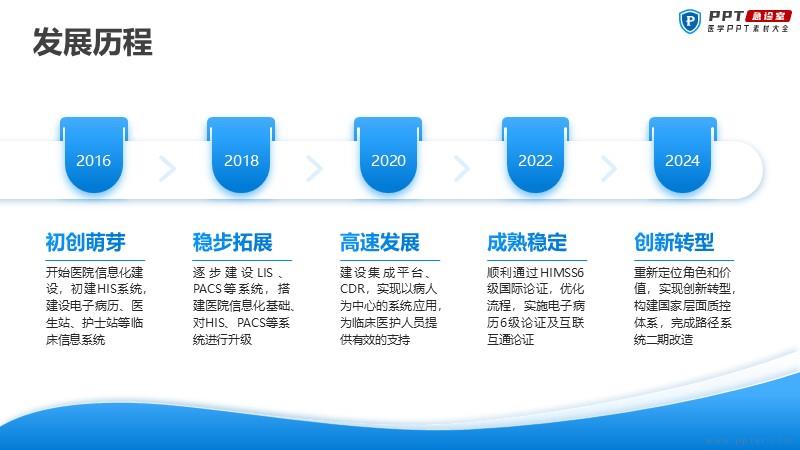 发展历程

PPT 急诊室
医学PPT素材大全

2016

2018

2020

2022

2024

初创萌芽

开始医院信息化建设，初建HIS系统，建设电子病历、医生站、护士站等临床信息系统

稳步拓展

逐步建设LIS、PACS等系统，搭建医院信息化基础、对HIS、PACS等系统进行升级

高速发展

建设集成平台、CDR，实现以病人为中心的系统应用，为临床医护人员提供有效的支持

成熟稳定

顺利通过HIMSS6级国际论证，优化流程，实施电子病历6级论证及互联互通论证

创新转型

重新定位角色和价值，实现创新转型，构建国家层面质控体系，完成路径系统二期改造